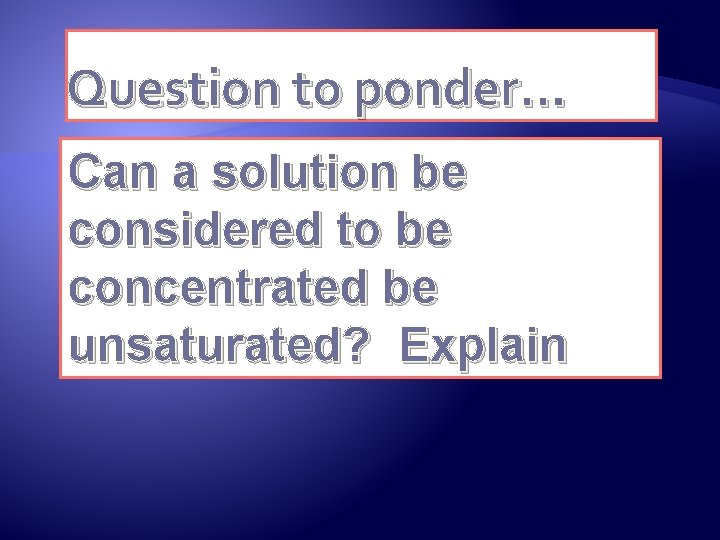 Question to ponder…

Can a solution be considered to be concentrated be unsaturated?  Explain